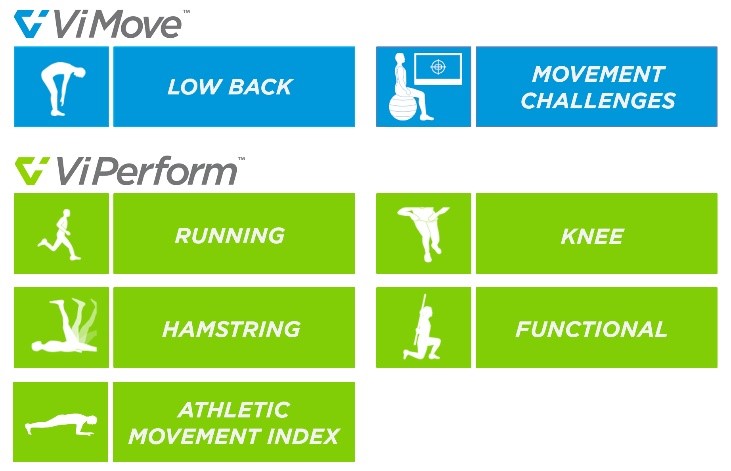 ViMove™

LOW BACK

MOVEMENT CHALLENGES

ViPerform™

RUNNING

KNEE

HAMSTRING

FUNCTIONAL

ATHLETIC MOVEMENT INDEX